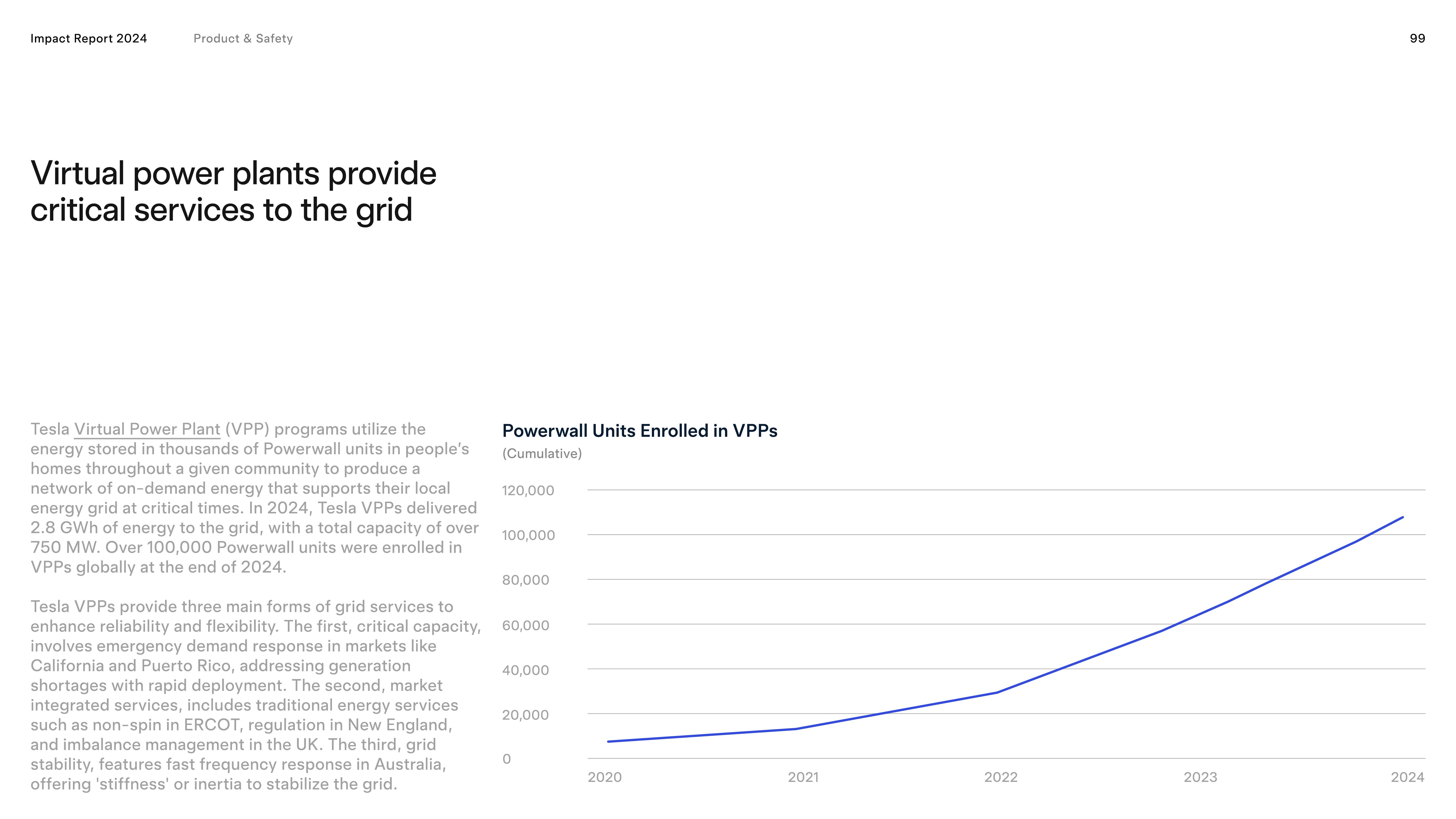 Impact Report 2024 Product & Safety 99

Virtual power plants provide critical services to the grid

Tesla Virtual Power Plant (VPP) programs utilize the energy stored in thousands of Powerwall units in people's homes throughout a given community to produce a network of on-demand energy that supports their local energy grid at critical times. In 2024, Tesla VPPs delivered 2.8 GWh of energy to the grid, with a total capacity of over 750 MW. Over 100,000 Powerwall units were enrolled in VPPs globally at the end of 2024.

Tesla VPPs provide three main forms of grid services to enhance reliability and flexibility. The first, critical capacity, involves emergency demand response in markets like California and Puerto Rico, addressing generation shortages with rapid deployment. The second, market integrated services, includes traditional energy services such as non-spin in ERCOT, regulation in New England, and imbalance management in the UK. The third, grid stability, features fast frequency response in Australia, offering 'stiffness' or inertia to stabilize the grid.

Powerwall Units Enrolled in VPPs
(Cumulative)

120,000
100,000
80,000
60,000
40,000
20,000
0

2020 2021 2022 2023 2024